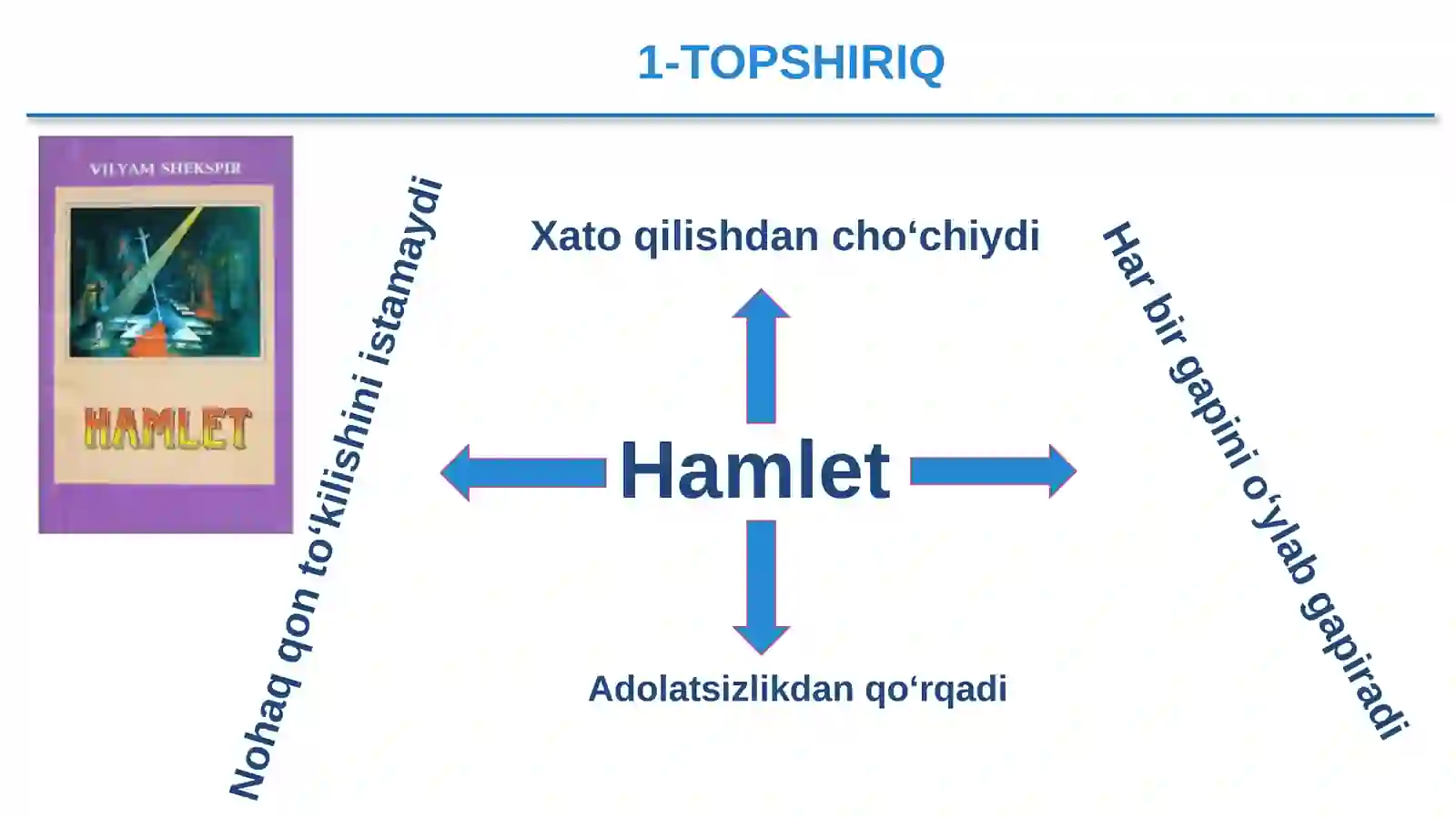 1-TOPSHIRIQ

VILYAM SHEKSPIR

HAMLET

Nohaq qon to‘kilishini istamaydi

Xato qilishdan cho‘chiydi

Hamlet

Adolatsizlikdan qo‘rqadi

Har bir gapini o‘ylab gapiradi